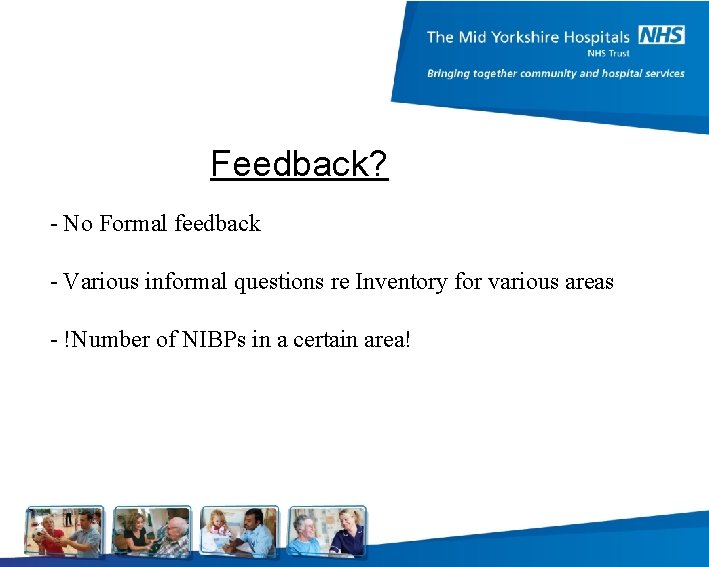 The Mid Yorkshire Hospitals NHS
NHS Trust
Bringing together community and hospital services

Feedback?

- No Formal feedback

- Various informal questions re Inventory for various areas

- !Number of NIBPs in a certain area!